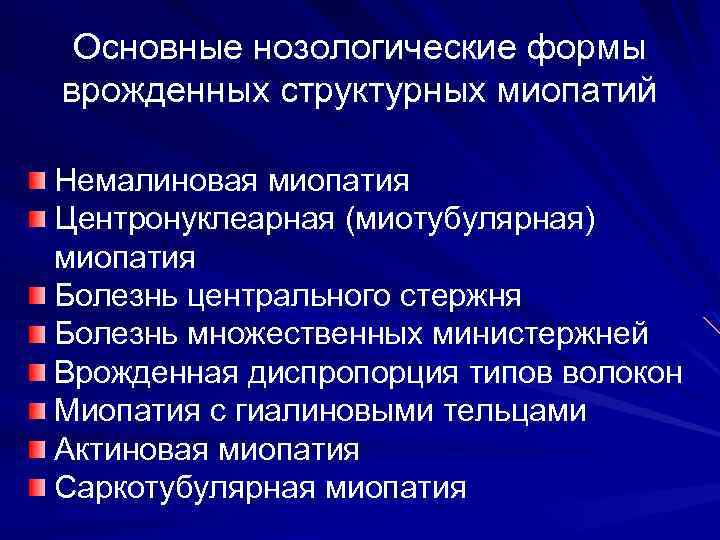 Основные нозологические формы врожденных структурных миопатий

Немалиновая миопатия
Центронуклеарная (миотубулярная) миопатия
Болезнь центрального стержня
Болезнь множественных министержней
Врожденная диспропорция типов волокон
Миопатия с гиалиновыми тельцами
Актиновая миопатия
Саркотубулярная миопатия